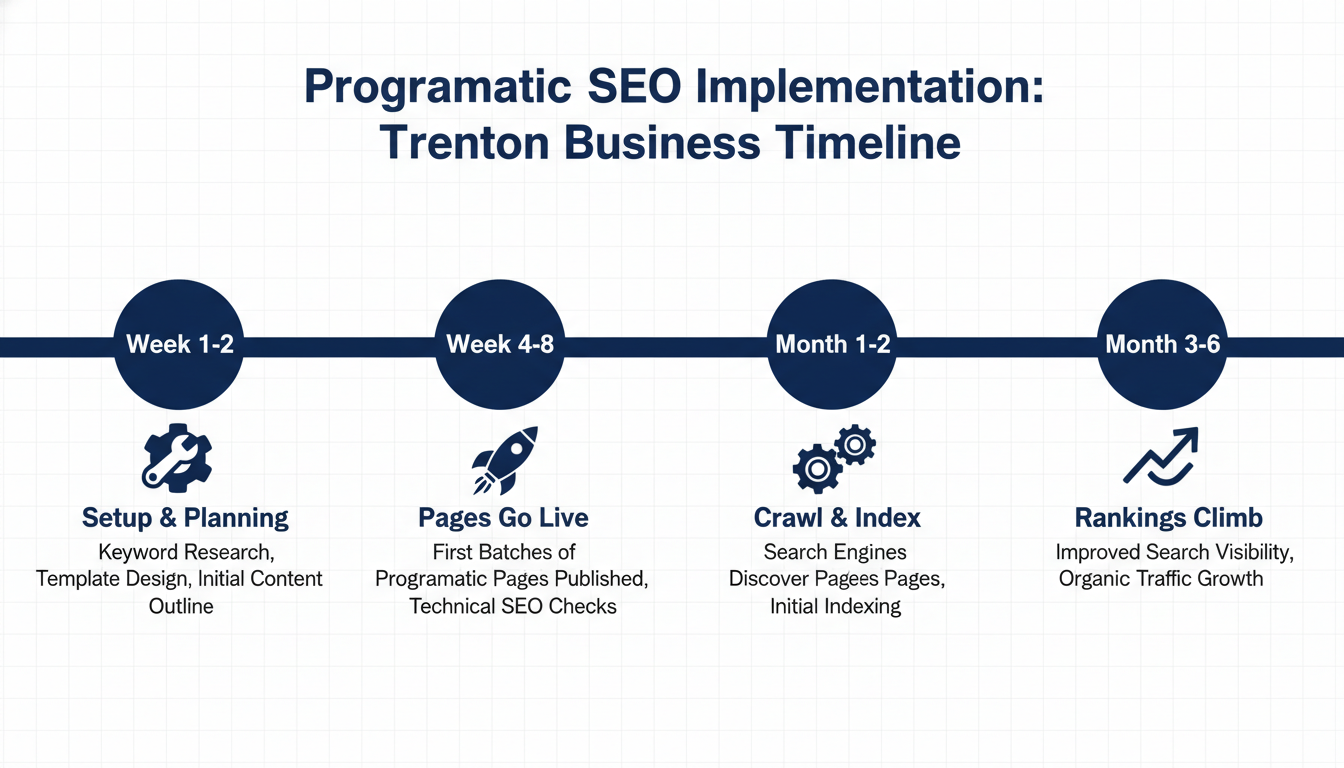 Programatic SEO Implementation: Trenton Business Timeline

Week 1-2

Setup & Planning

Keyword Research, Template Design, Initial Content Outline

Week 4-8

Pages Go Live

First Batches of Programatic Pages Published, Technical SEO Checks

Month 1-2

Crawl & Index

Search Engines Discover Pagees Pages, Initial Indexing

Month 3-6

Rankings Climb

Improved Search Visibility, Organic Traffic Growth